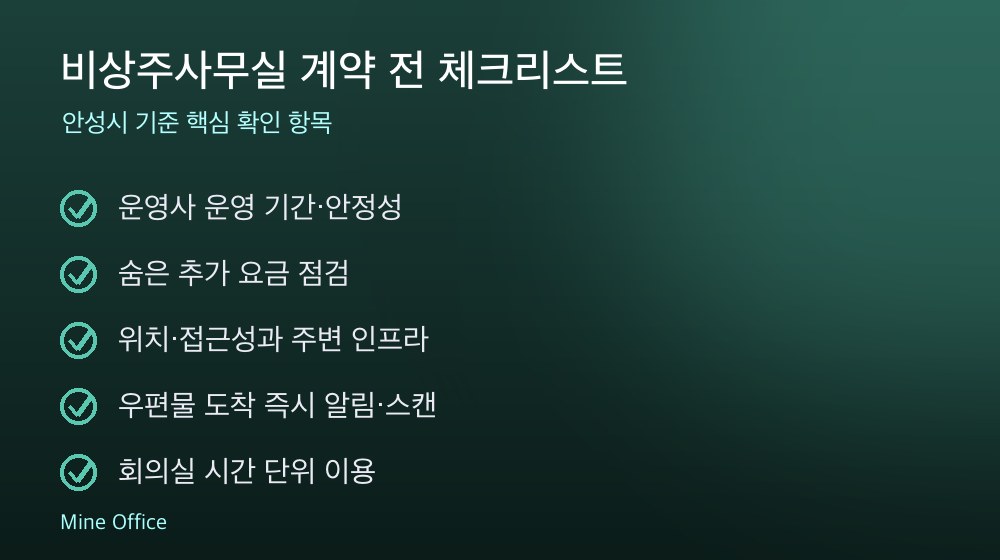 비상주사무실 계약 전 체크리스트

안성시 기준 핵심 확인 항목

운영사 운영 기간·안정성

숨은 추가 요금 점검

위치·접근성과 주변 인프라

우편물 도착 즉시 알림·스캔

회의실 시간 단위 이용

Mine Office